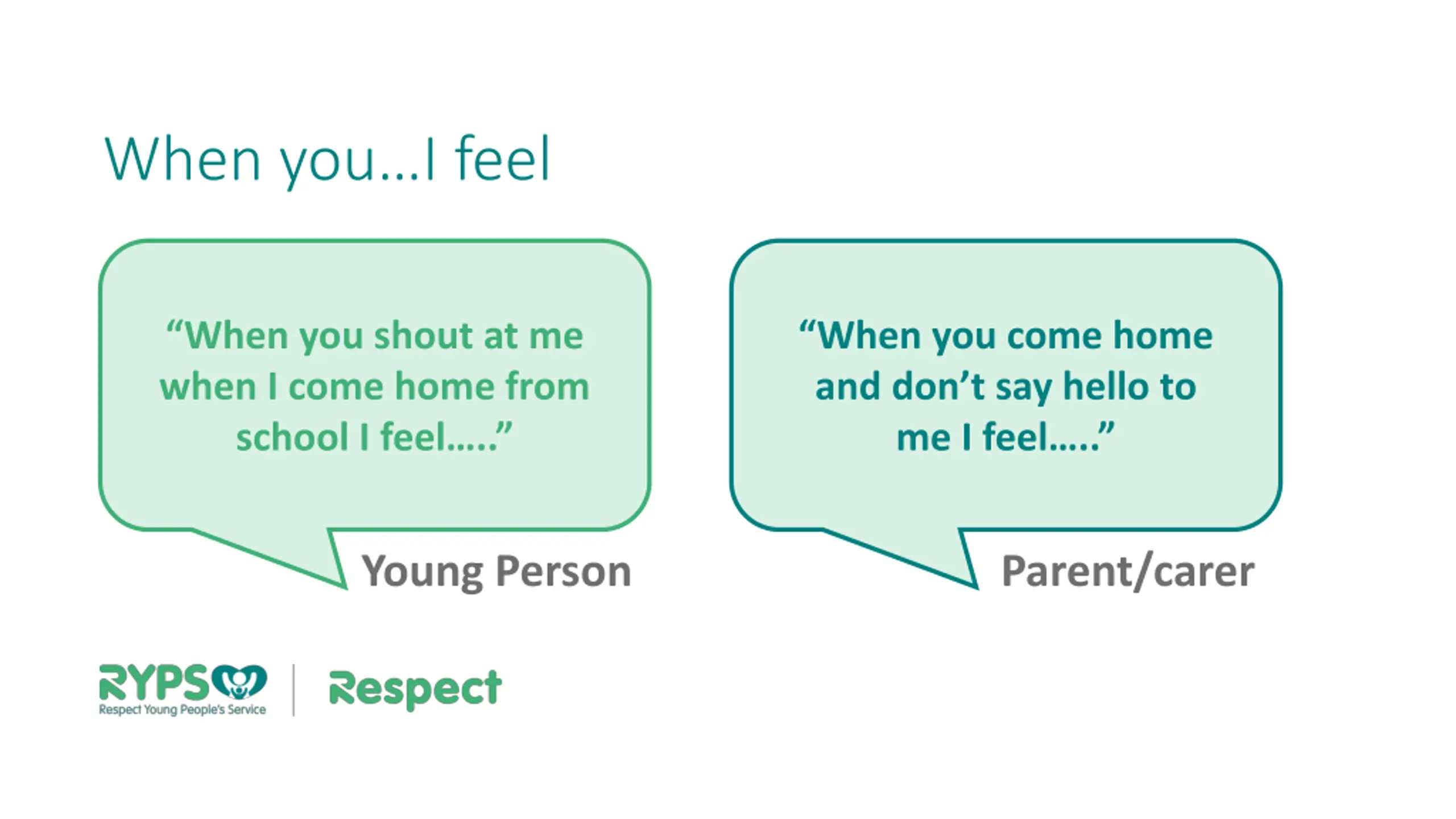 When you…I feel

“When you shout at me when I come home from school I feel…..”

Young Person

“When you come home and don’t say hello to me I feel…..”

Parent/carer

RYPS
Respect Young People's Service

Respect